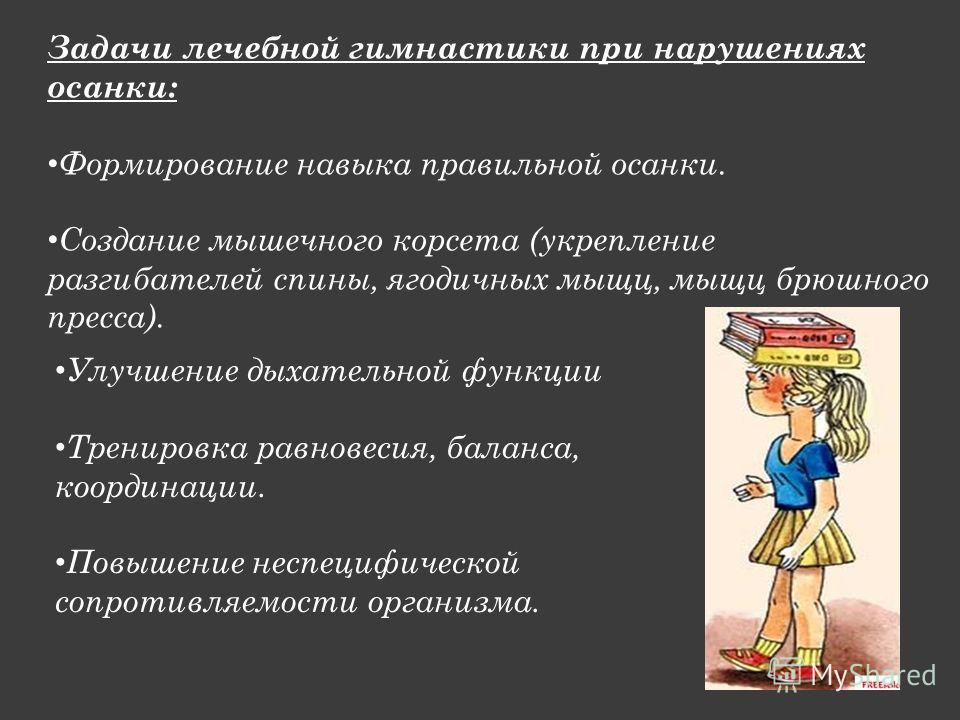 Задачи лечебной гимнастики при нарушениях осанки:

•Формирование навыка правильной осанки.

•Создание мышечного корсета (укрепление разгибателей спины, ягодичных мышц, мышц брюшного пресса).

•Улучшение дыхательной функции

•Тренировка равновесия, баланса, координации.

•Повышение неспецифической сопротивляемости организма.

MyShared